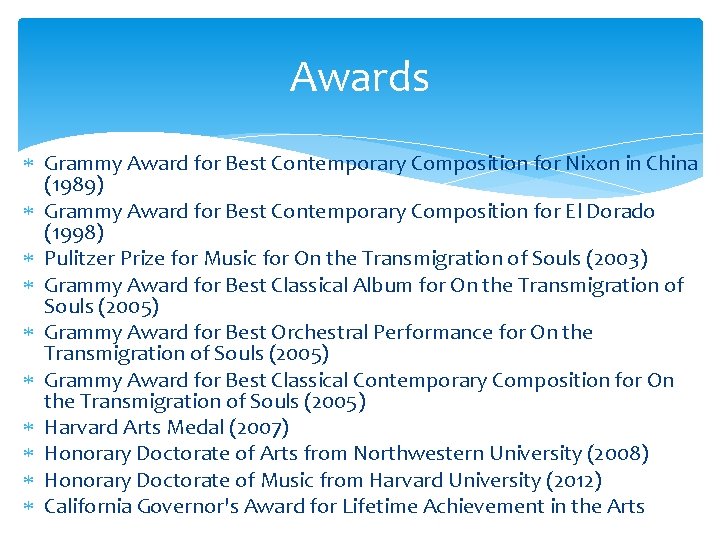 Awards

* Grammy Award for Best Contemporary Composition for Nixon in China (1989)
* Grammy Award for Best Contemporary Composition for El Dorado (1998)
* Pulitzer Prize for Music for On the Transmigration of Souls (2003)
* Grammy Award for Best Classical Album for On the Transmigration of Souls (2005)
* Grammy Award for Best Orchestral Performance for On the Transmigration of Souls (2005)
* Grammy Award for Best Classical Contemporary Composition for On the Transmigration of Souls (2005)
* Harvard Arts Medal (2007)
* Honorary Doctorate of Arts from Northwestern University (2008)
* Honorary Doctorate of Music from Harvard University (2012)
* California Governor's Award for Lifetime Achievement in the Arts